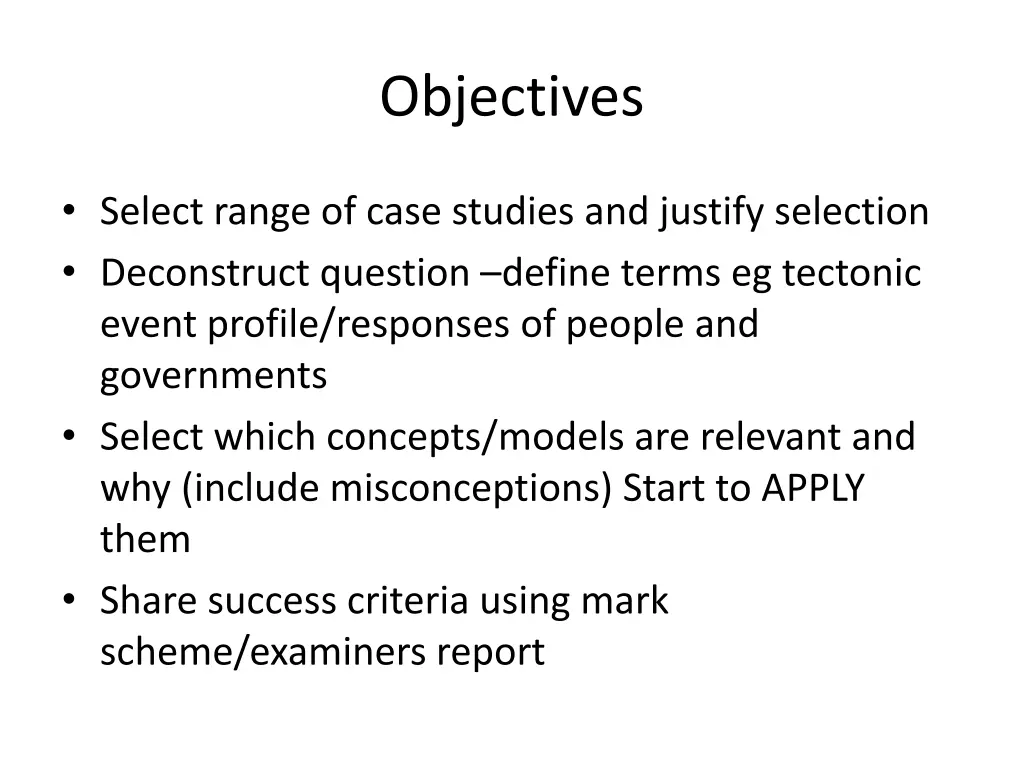 Objectives

• Select range of case studies and justify selection
• Deconstruct question –define terms eg tectonic event profile/responses of people and governments
• Select which concepts/models are relevant and why (include misconceptions) Start to APPLY them
• Share success criteria using mark scheme/examiners report